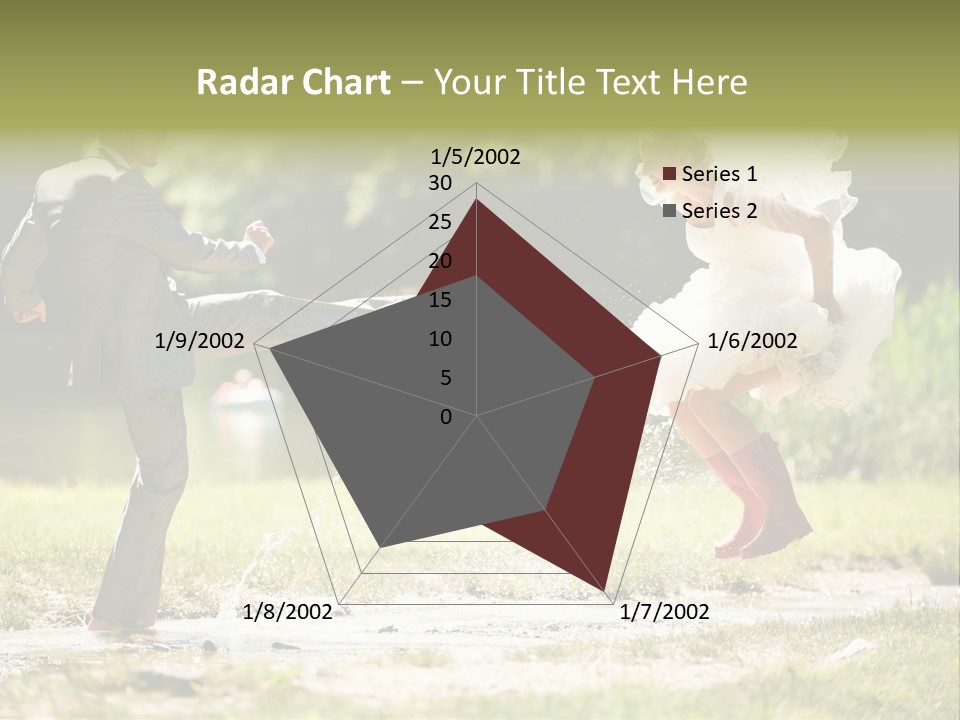 Radar Chart – Your Title Text Here

1/5/2002
30
25
20
15
10
5
0
1/6/2002
1/7/2002
1/8/2002
1/9/2002

Series 1
Series 2